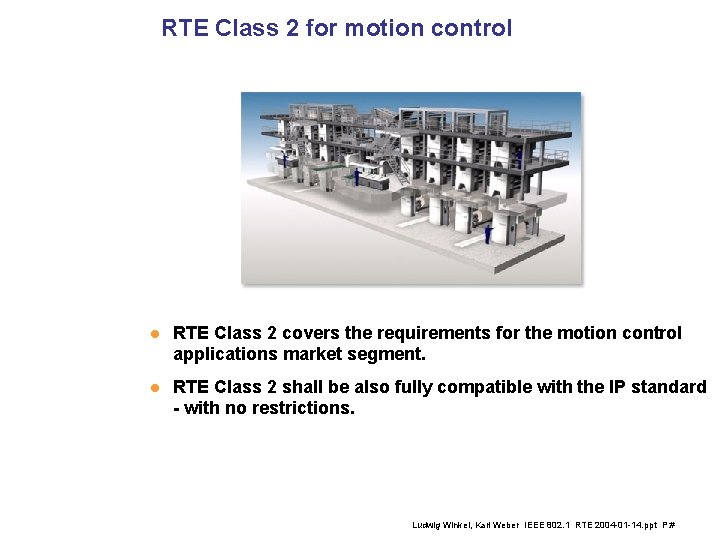 RTE Class 2 for motion control

- RTE Class 2 covers the requirements for the motion control applications market segment.
- RTE Class 2 shall be also fully compatible with the IP standard - with no restrictions.

Ludwig Winkel, Karl Weber IEEE 802.1 RTE 2004-01-14.ppt P#